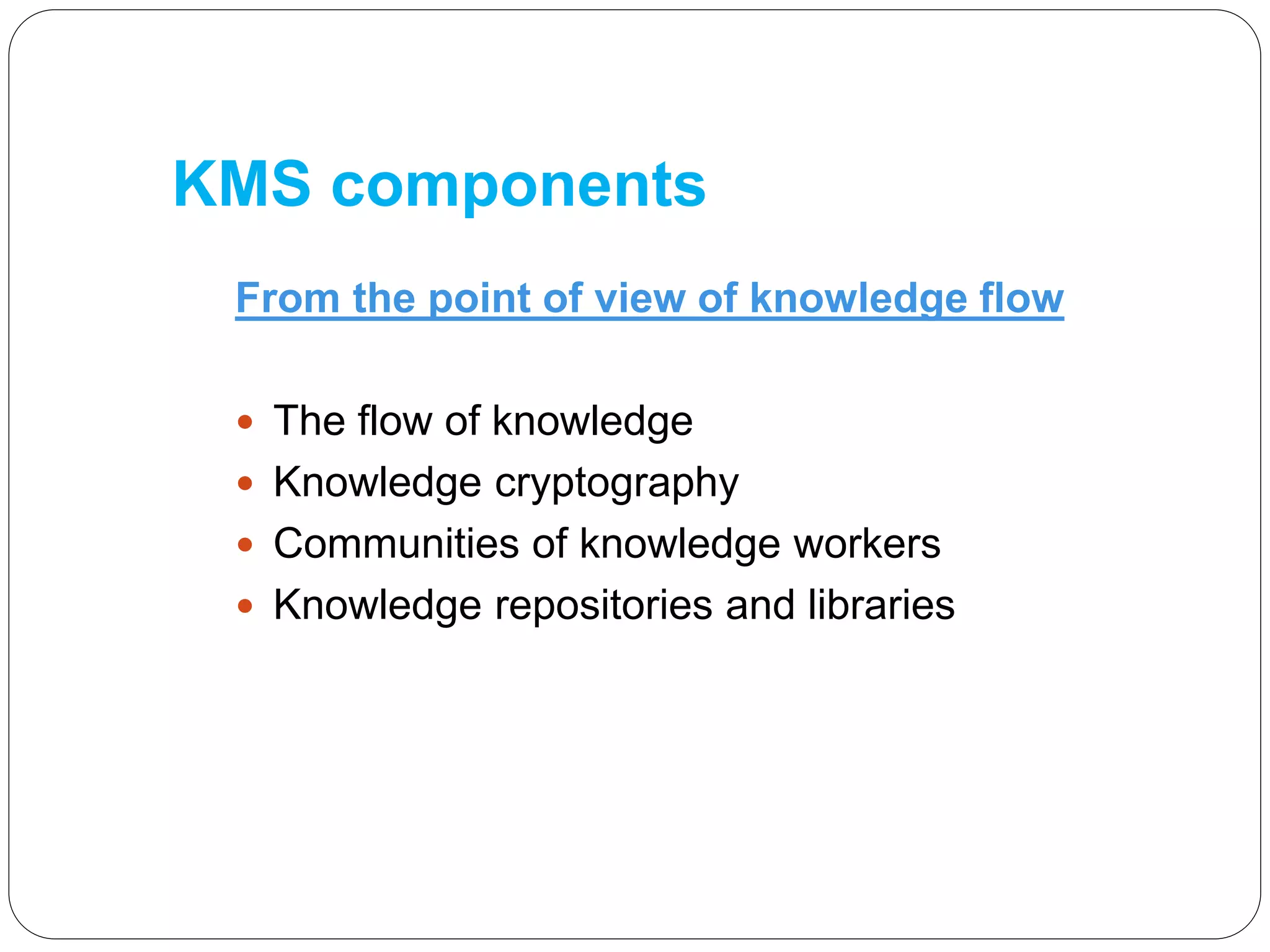 KMS components

From the point of view of knowledge flow

- The flow of knowledge
- Knowledge cryptography
- Communities of knowledge workers
- Knowledge repositories and libraries